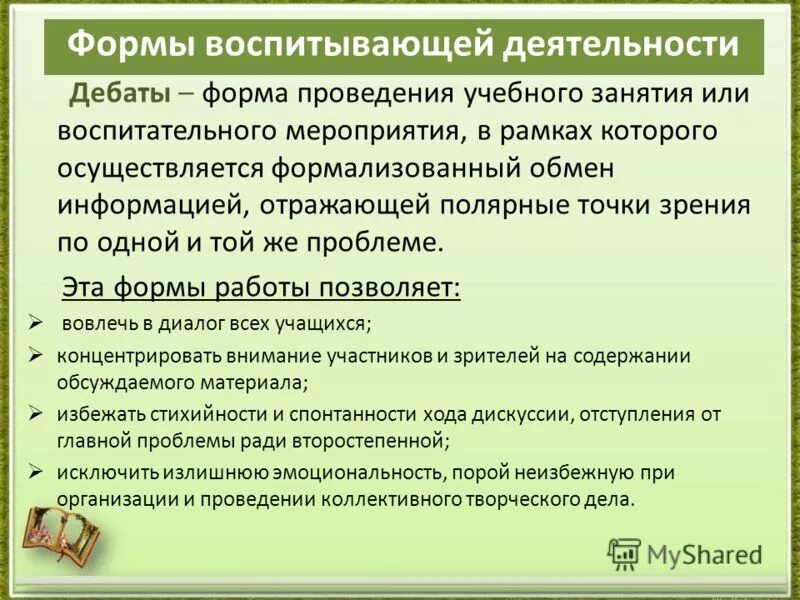 Формы воспитывающей деятельности

Дебаты – форма проведения учебного занятия или воспитательного мероприятия, в рамках которого осуществляется формализованный обмен информацией, отражающей полярные точки зрения по одной и той же проблеме.

Эта формы работы позволяет:

➢ вовлечь в диалог всех учащихся;
➢ концентрировать внимание участников и зрителей на содержании обсуждаемого материала;
➢ избежать стихийности и спонтанности хода дискуссии, отступления от главной проблемы ради второстепенной;
➢ исключить излишнюю эмоциональность, порой неизбежную при организации и проведении коллективного творческого дела.

MyShared